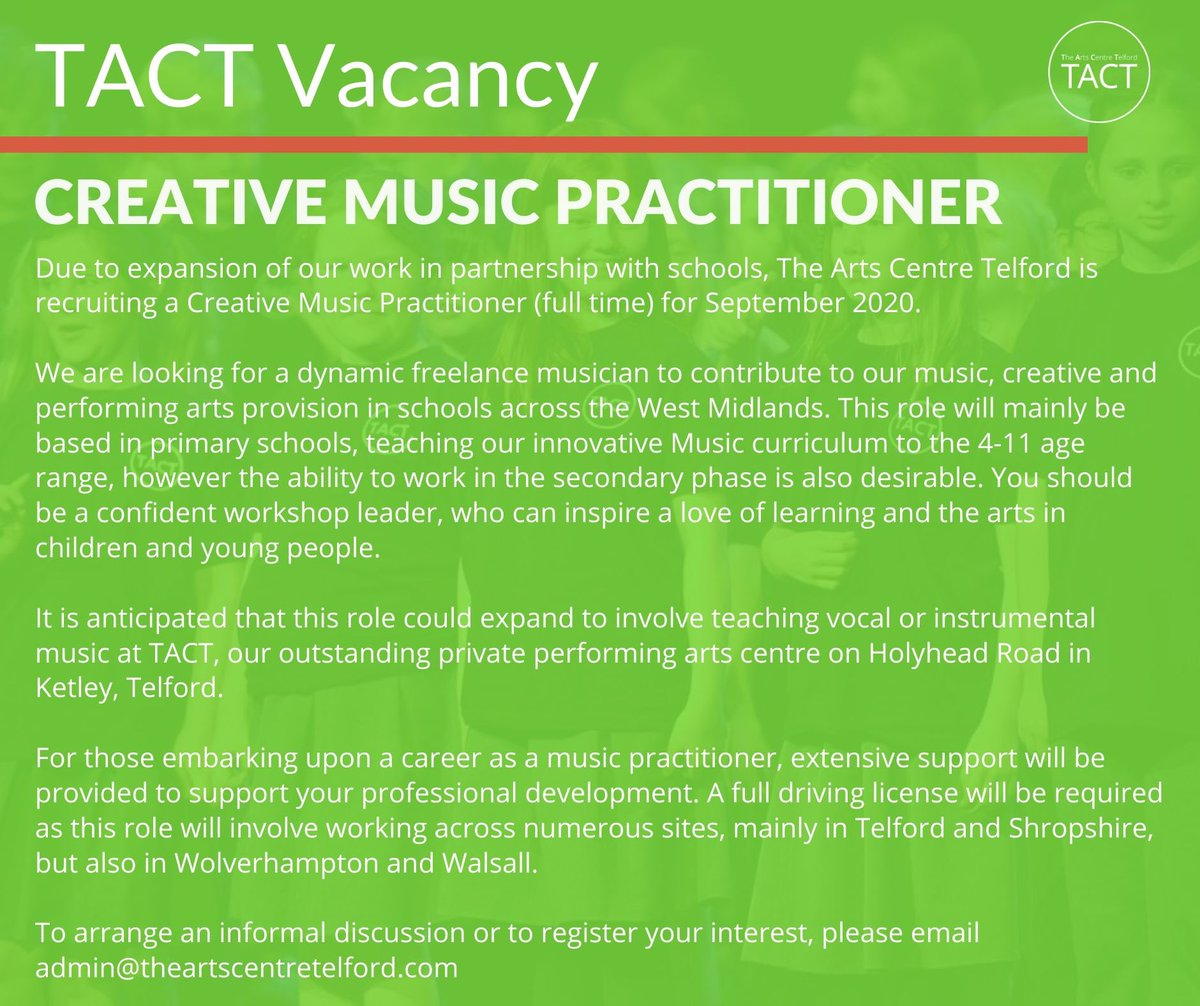 TACT Vacancy

The Arts Centre Telford
TACT

CREATIVE MUSIC PRACTITIONER

Due to expansion of our work in partnership with schools, The Arts Centre Telford is recruiting a Creative Music Practitioner (full time) for September 2020.

We are looking for a dynamic freelance musician to contribute to our music, creative and performing arts provision in schools across the West Midlands. This role will mainly be based in primary schools, teaching our innovative Music curriculum to the 4-11 age range, however the ability to work in the secondary phase is also desirable. You should be a confident workshop leader, who can inspire a love of learning and the arts in children and young people.

It is anticipated that this role could expand to involve teaching vocal or instrumental music at TACT, our outstanding private performing arts centre on Holyhead Road in Ketley, Telford.

For those embarking upon a career as a music practitioner, extensive support will be provided to support your professional development. A full driving license will be required as this role will involve working across numerous sites, mainly in Telford and Shropshire, but also in Wolverhampton and Walsall.

To arrange an informal discussion or to register your interest, please email admin@theartscentretelford.com